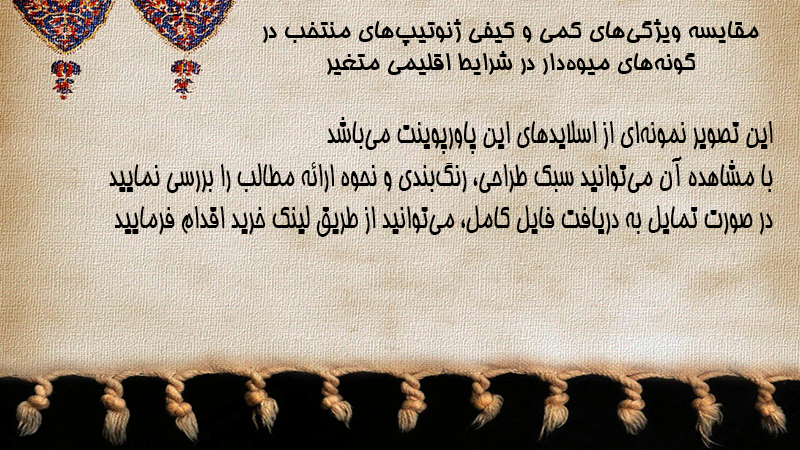 مقایسه ویژگی‌های کمی و کیفی ژنوتیپ‌های منتخب در گونه‌های میوه‌دار در شرایط اقلیمی متغیر

این تصویر نمونه‌ای از اسلایدهای این پاورپوینت می‌باشد
با مشاهده آن می‌توانید سبک طراحی، رنگ‌بندی و نحوه ارائه مطالب را بررسی نمایید
در صورت تمایل به دریافت فایل کامل، می‌توانید از طریق لینک خرید اقدام فرمایید